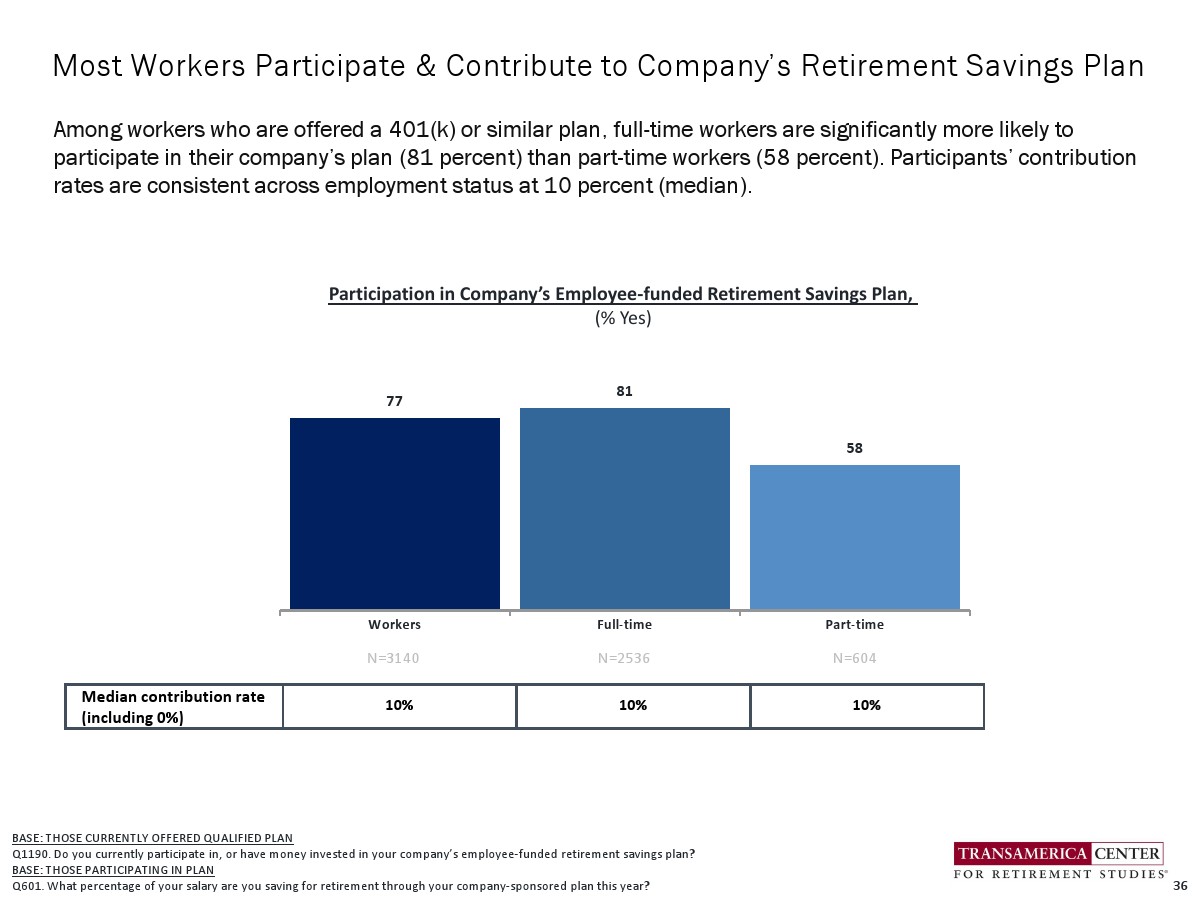 Most Workers Participate & Contribute to Company's Retirement Savings Plan

Among workers who are offered a 401(k) or similar plan, full-time workers are significantly more likely to participate in their company's plan (81 percent) than part-time workers (58 percent). Participants' contribution rates are consistent across employment status at 10 percent (median).

Participation in Company's Employee-funded Retirement Savings Plan,
(% Yes)

77
81
58

Workers
Full-time
Part-time

N=3140
N=2536
N=604

| Median contribution rate (including 0%) | 10% | 10% | 10% |
|---|---|---|---|

BASE: THOSE CURRENTLY OFFERED QUALIFIED PLAN
Q1190. Do you currently participate in, or have money invested in your company's employee-funded retirement savings plan?
BASE: THOSE PARTICIPATING IN PLAN
Q601. What percentage of your salary are you saving for retirement through your company-sponsored plan this year?

TRANSAMERICA CENTER
FOR RETIREMENT STUDIES®

36